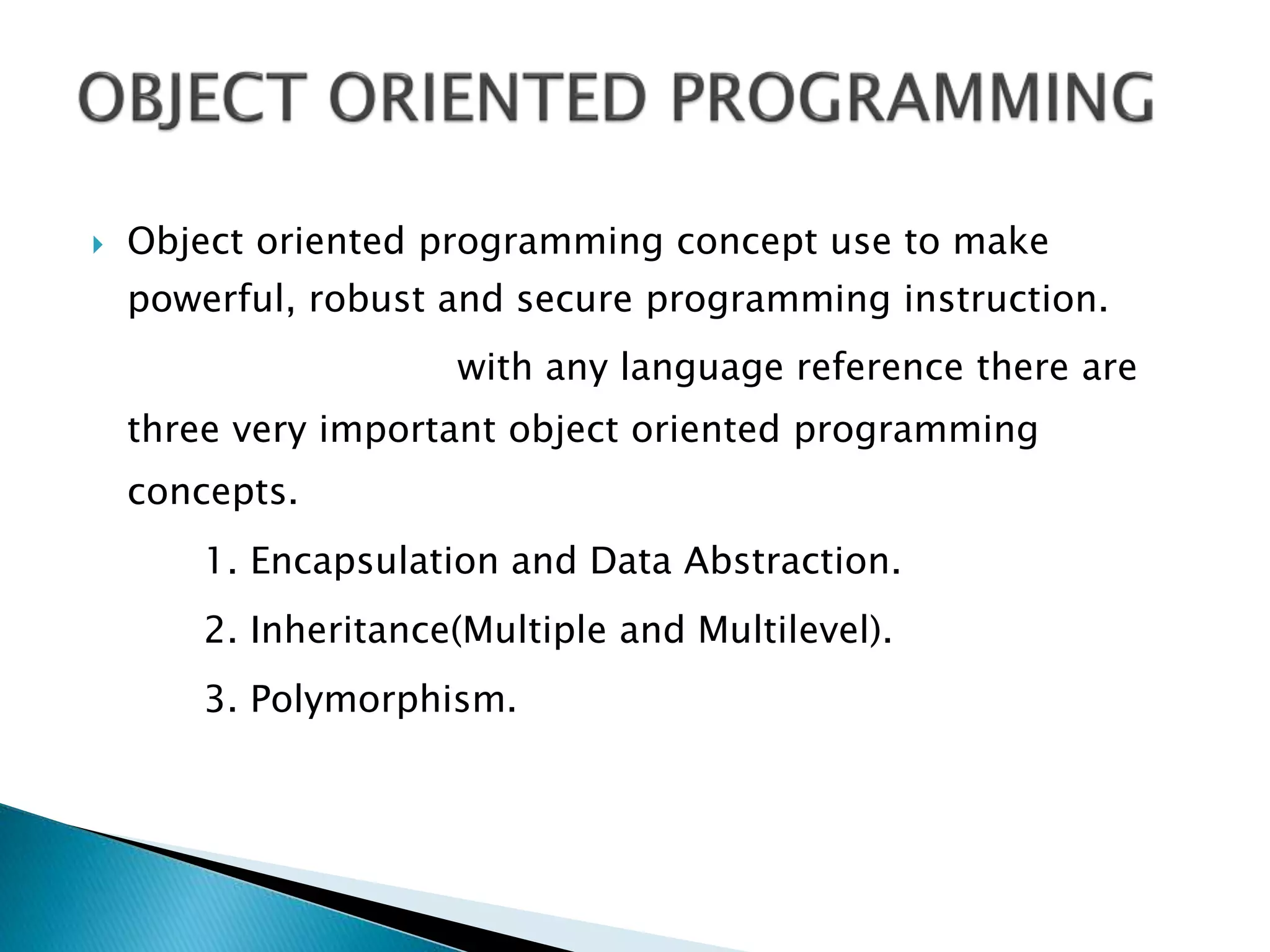 OBJECT ORIENTED PROGRAMMING

Object oriented programming concept use to make powerful, robust and secure programming instruction.

with any language reference there are three very important object oriented programming concepts.

1. Encapsulation and Data Abstraction.

2. Inheritance(Multiple and Multilevel).

3. Polymorphism.